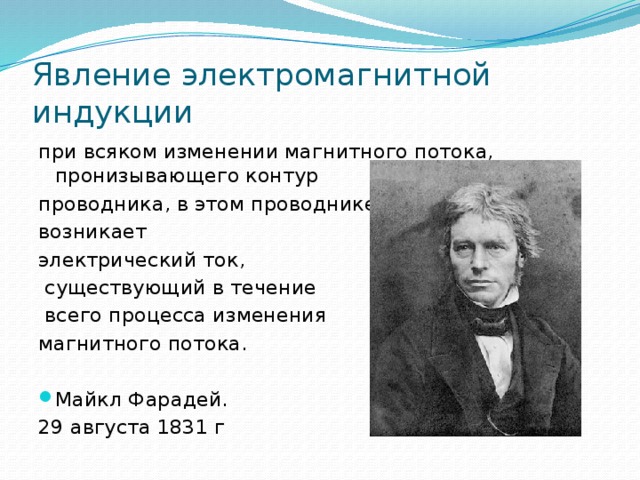 Явление электромагнитной индукции

при всяком изменении магнитного потока, пронизывающего контур проводника, в этом проводнике возникает электрический ток, существующий в течение всего процесса изменения магнитного потока.

Майкл Фарадей.
29 августа 1831 г